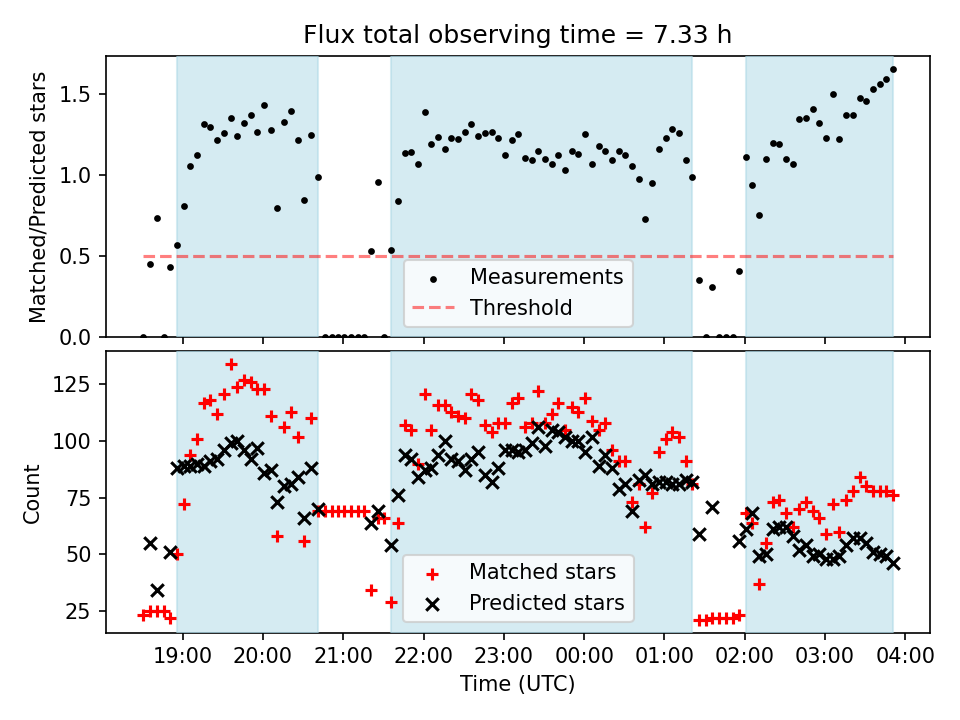 Flux total observing time = 7.33 h

Matched/Predicted stars

1.5
1.0
0.5
0.0

Measurements
Threshold

Count

125
100
75
50
25

Matched stars
Predicted stars

19:00 20:00 21:00 22:00 23:00 00:00 01:00 02:00 03:00 04:00

Time (UTC)